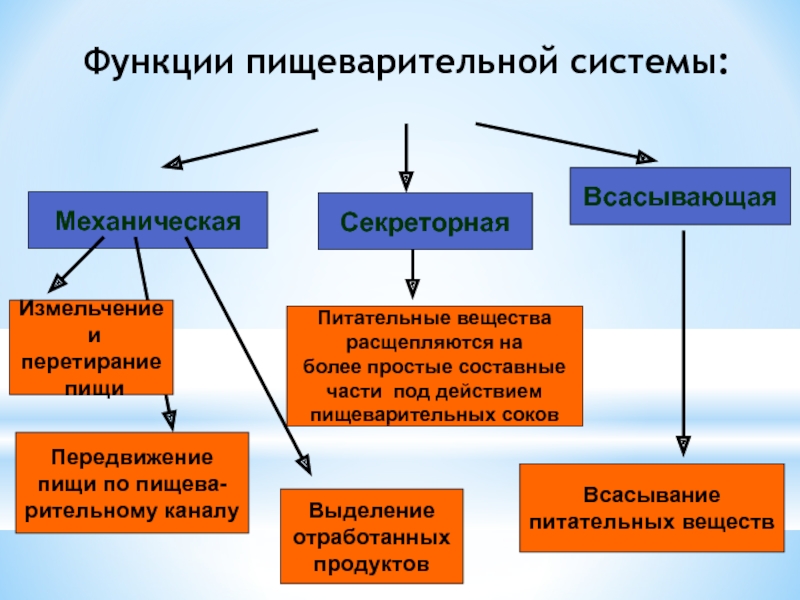 Функции пищеварительной системы:

Механическая

Секреторная

Всасывающая

Измельчение и перетирание пищи

Питательные вещества расщепляются на более простые составные части под действием пищеварительных соков

Передвижение пищи по пищеварительному каналу

Выделение отработанных продуктов

Всасывание питательных веществ